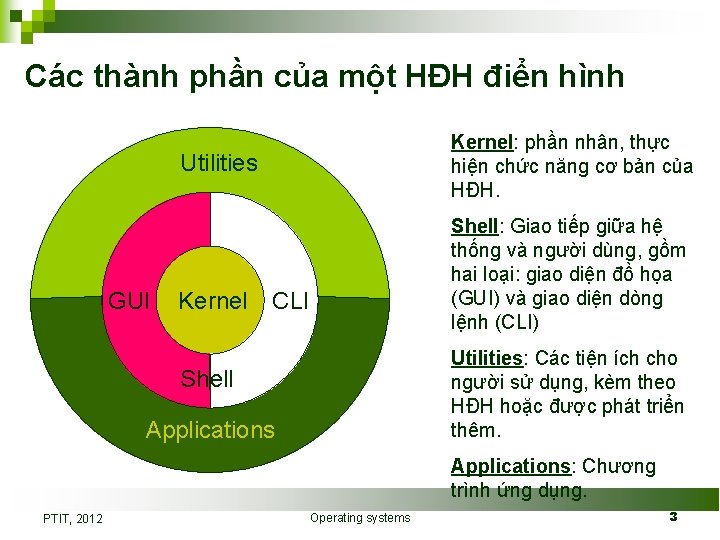 Các thành phần của một HĐH điển hình

Utilities

GUI Kernel CLI

Shell

Applications

Kernel: phần nhân, thực hiện chức năng cơ bản của HĐH.

Shell: Giao tiếp giữa hệ thống và người dùng, gồm hai loại: giao diện đồ họa (GUI) và giao diện dòng lệnh (CLI)

Utilities: Các tiện ích cho người sử dụng, kèm theo HĐH hoặc được phát triển thêm.

Applications: Chương trình ứng dụng.

PTIT, 2012

Operating systems

3